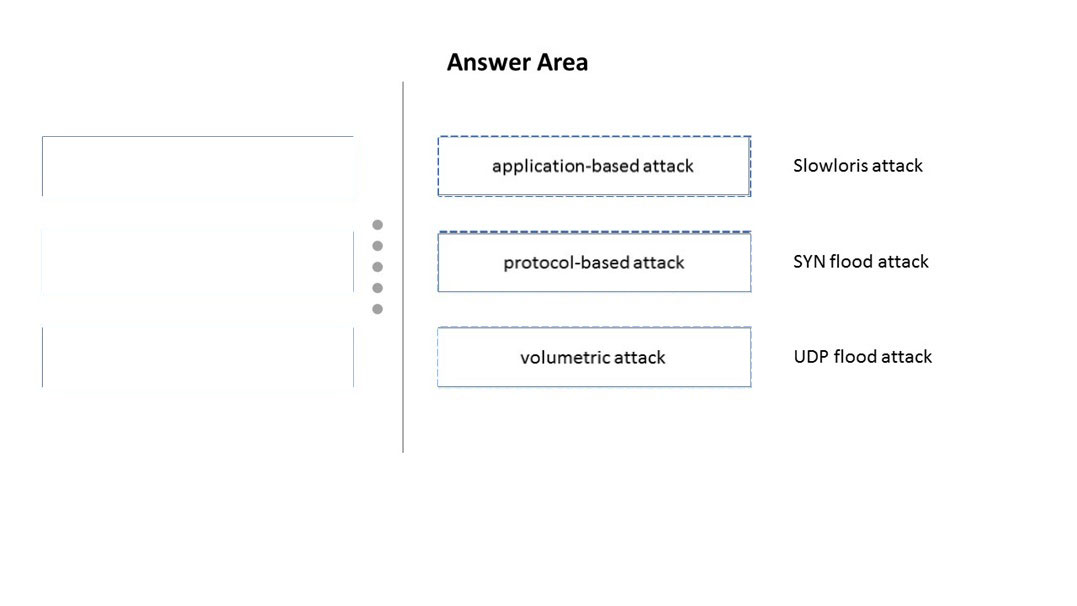 Answer Area

application-based attack

Slowloris attack

protocol-based attack

SYN flood attack

volumetric attack

UDP flood attack